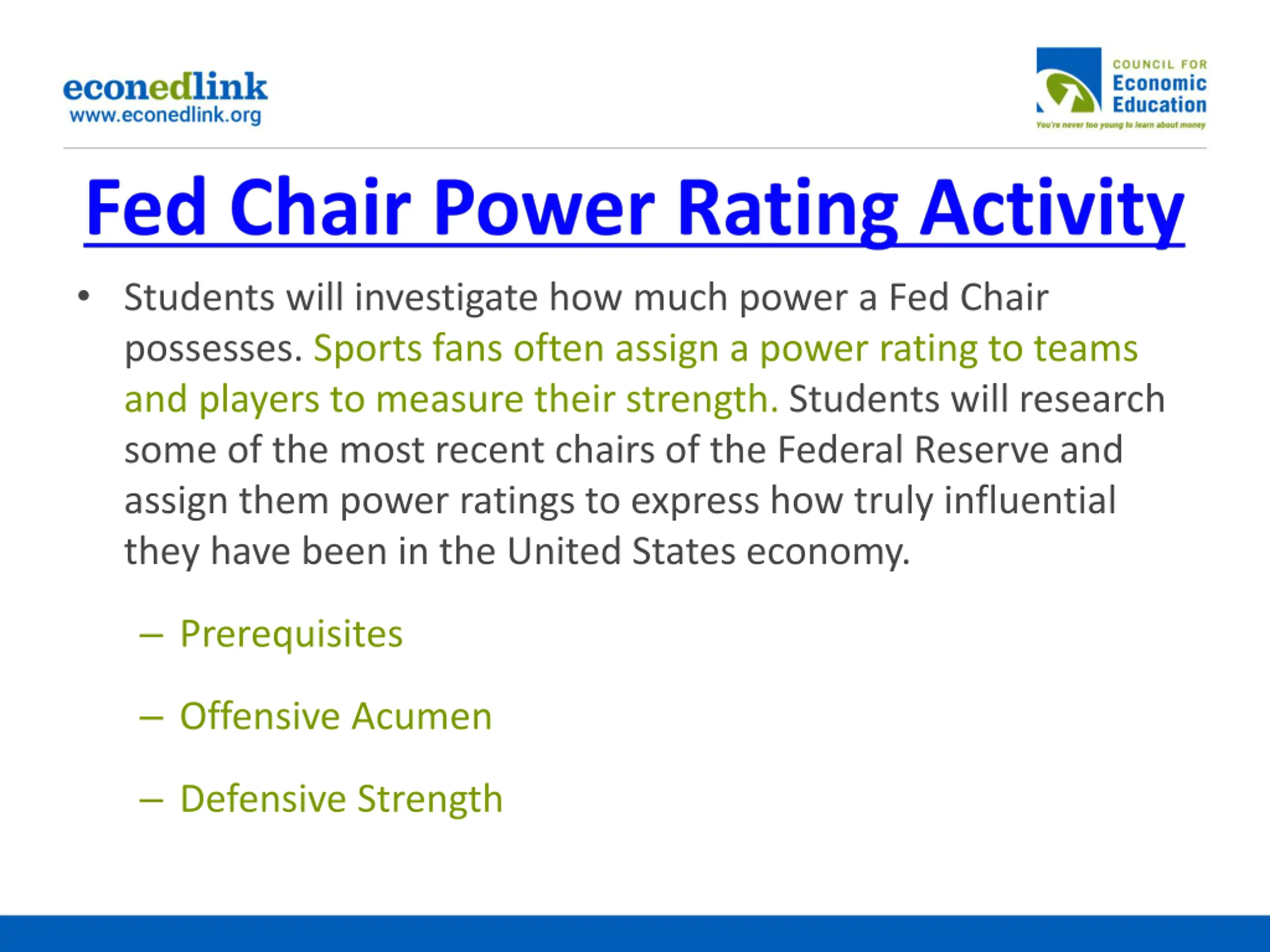 econedlink
www.econedlink.org

COUNCIL FOR
Economic
Education
You're never too young to learn about money

Fed Chair Power Rating Activity

• Students will investigate how much power a Fed Chair possesses. Sports fans often assign a power rating to teams and players to measure their strength. Students will research some of the most recent chairs of the Federal Reserve and assign them power ratings to express how truly influential they have been in the United States economy.

– Prerequisites

– Offensive Acumen

– Defensive Strength